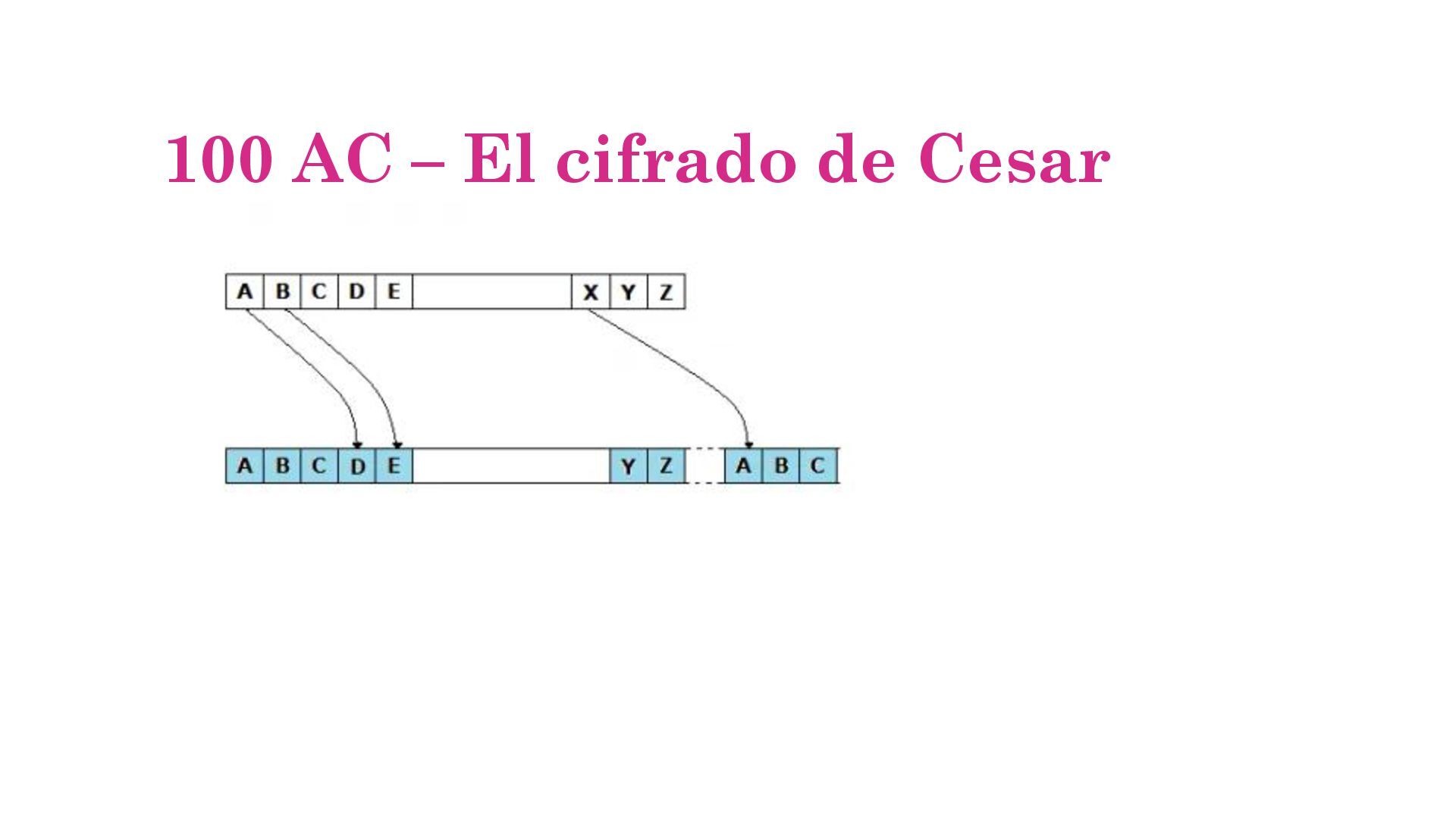 100 AC – El cifrado de Cesar

A B C D E X Y Z

A B C D E Y Z A B C